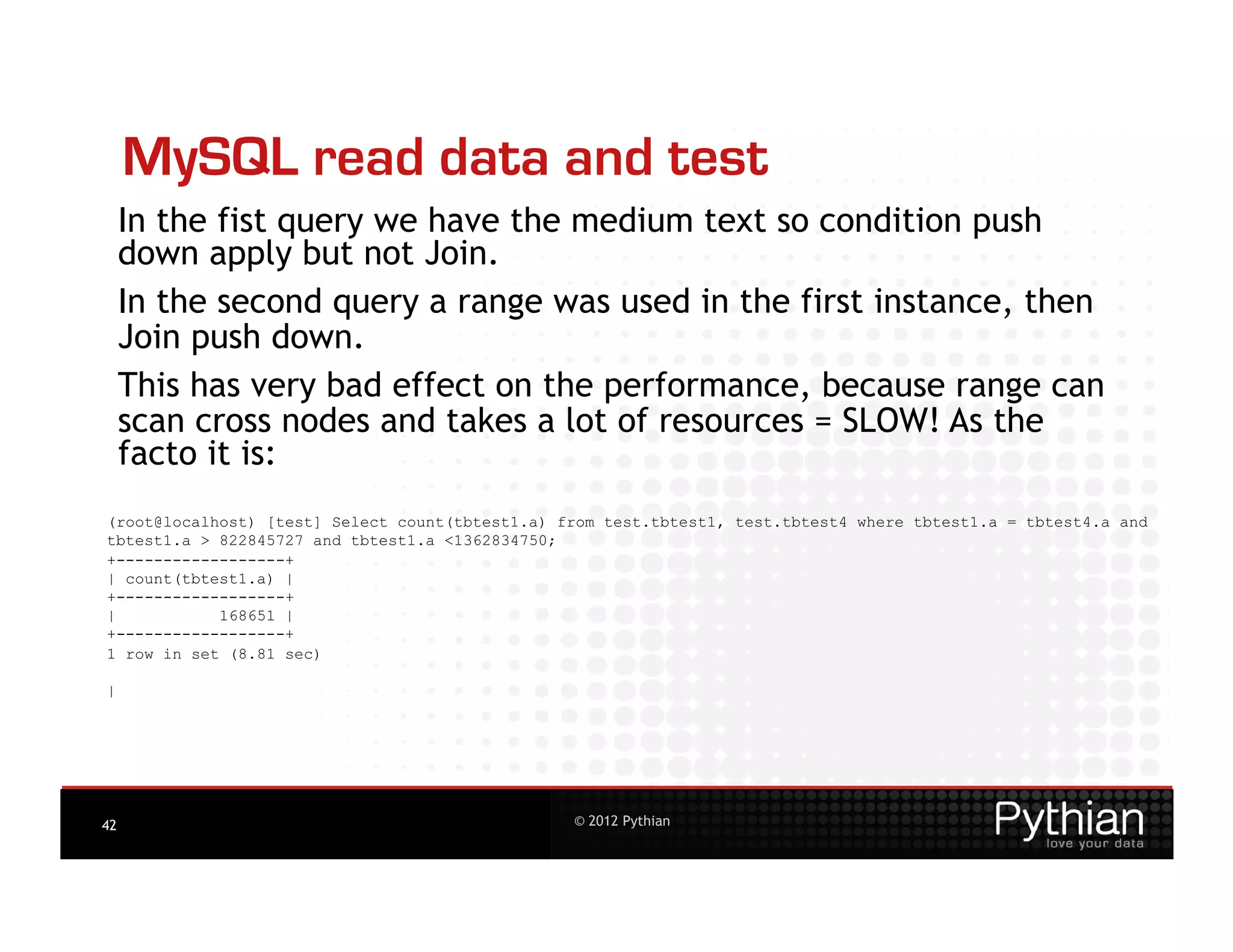 MySQL read data and test

In the fist query we have the medium text so condition push down apply but not Join.

In the second query a range was used in the first instance, then Join push down.

This has very bad effect on the performance, because range can scan cross nodes and takes a lot of resources = SLOW! As the facto it is:

(root@localhost) [test] Select count(tbtest1.a) from test.tbtest1, test.tbtest4 where tbtest1.a = tbtest4.a and tbtest1.a > 822845727 and tbtest1.a <1362834750;
+-------------------+
| count(tbtest1.a) |
+-------------------+
|            168651 |
+-------------------+
1 row in set (8.81 sec)

|

42

© 2012 Pythian

Pythian
love your data